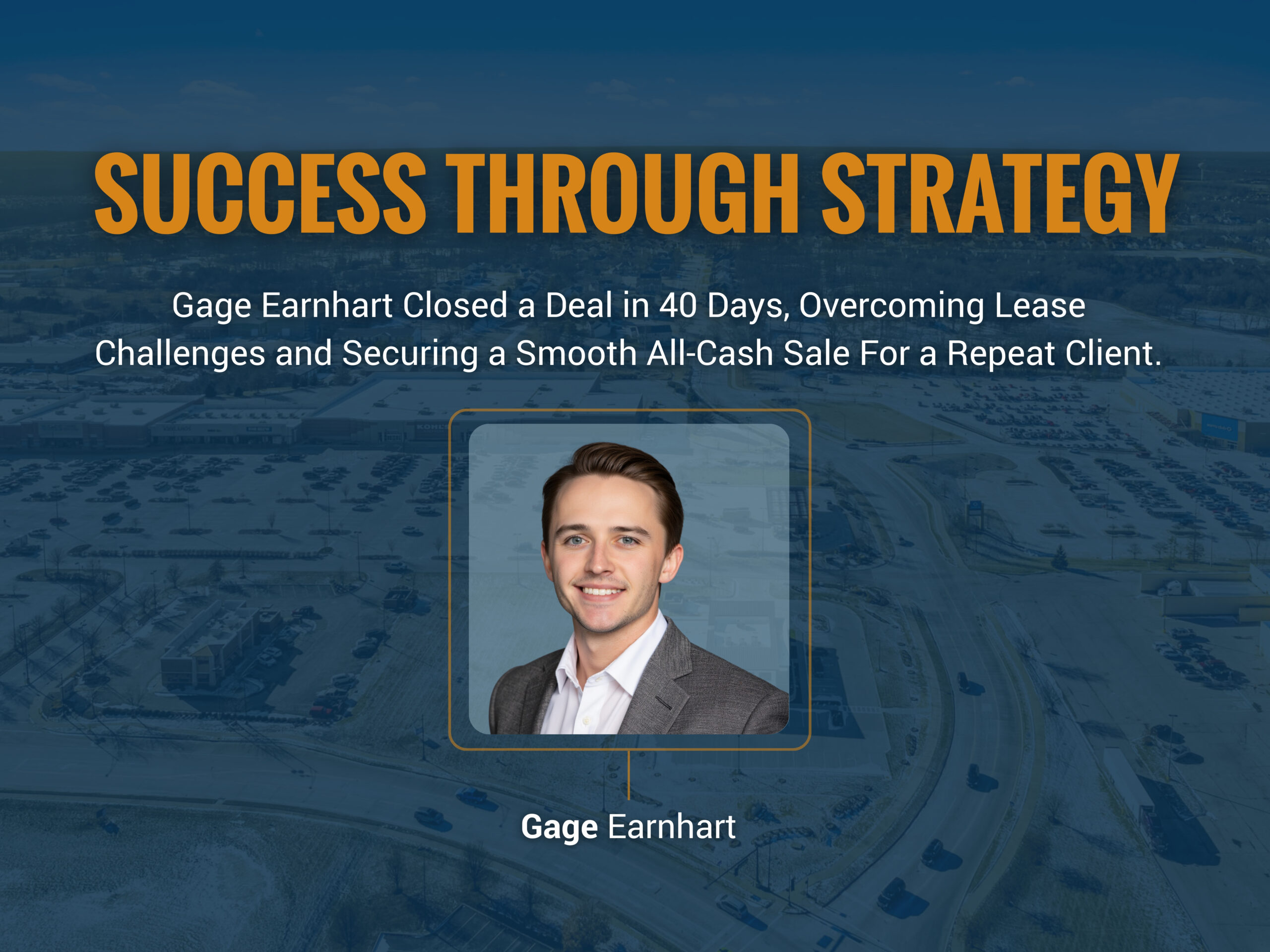 SUCCESS THROUGH STRATEGY

Gage Earnhart Closed a Deal in 40 Days, Overcoming Lease Challenges and Securing a Smooth All-Cash Sale For a Repeat Client.

Gage Earnhart